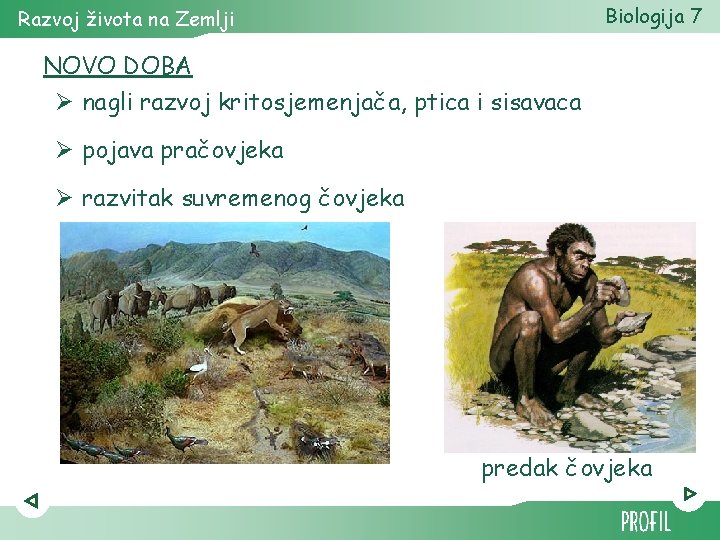 Razvoj života na Zemlji

Biologija 7

NOVO DOBA

➢ nagli razvoj kritosjemenjača, ptica i sisavaca

➢ pojava pračovjeka

➢ razvitak suvremenog čovjeka

predak čovjeka

PROFIL